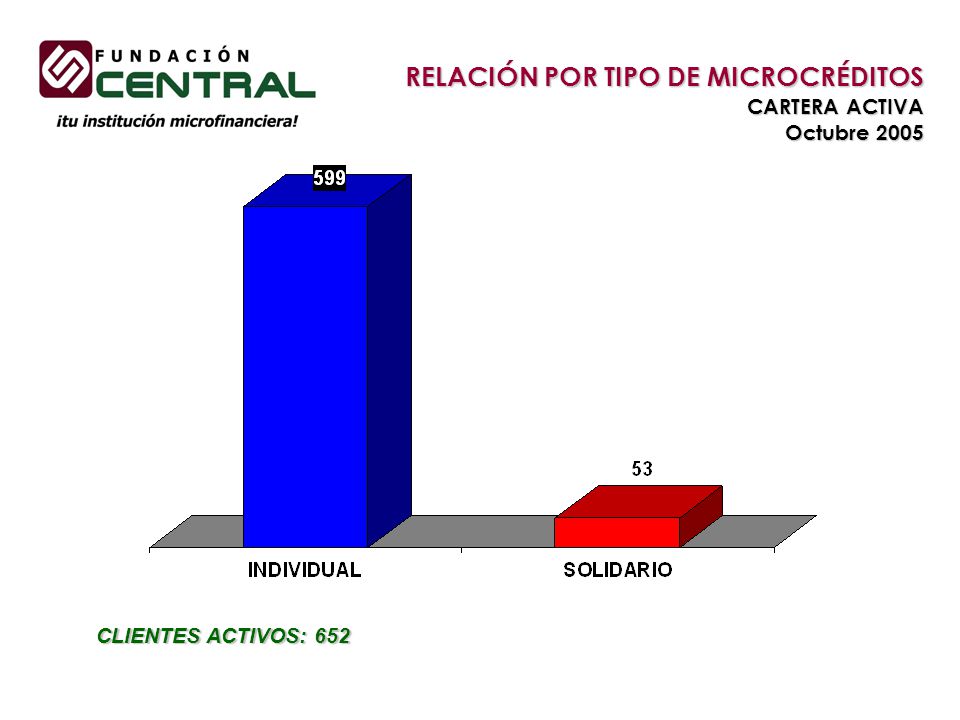 FUNDACIÓN CENTRAL
¡tu institución microfinanciera!

RELACIÓN POR TIPO DE MICROCRÉDITOS
CARTERA ACTIVA
Octubre 2005

599

53

INDIVIDUAL

SOLIDARIO

CLIENTES ACTIVOS: 652